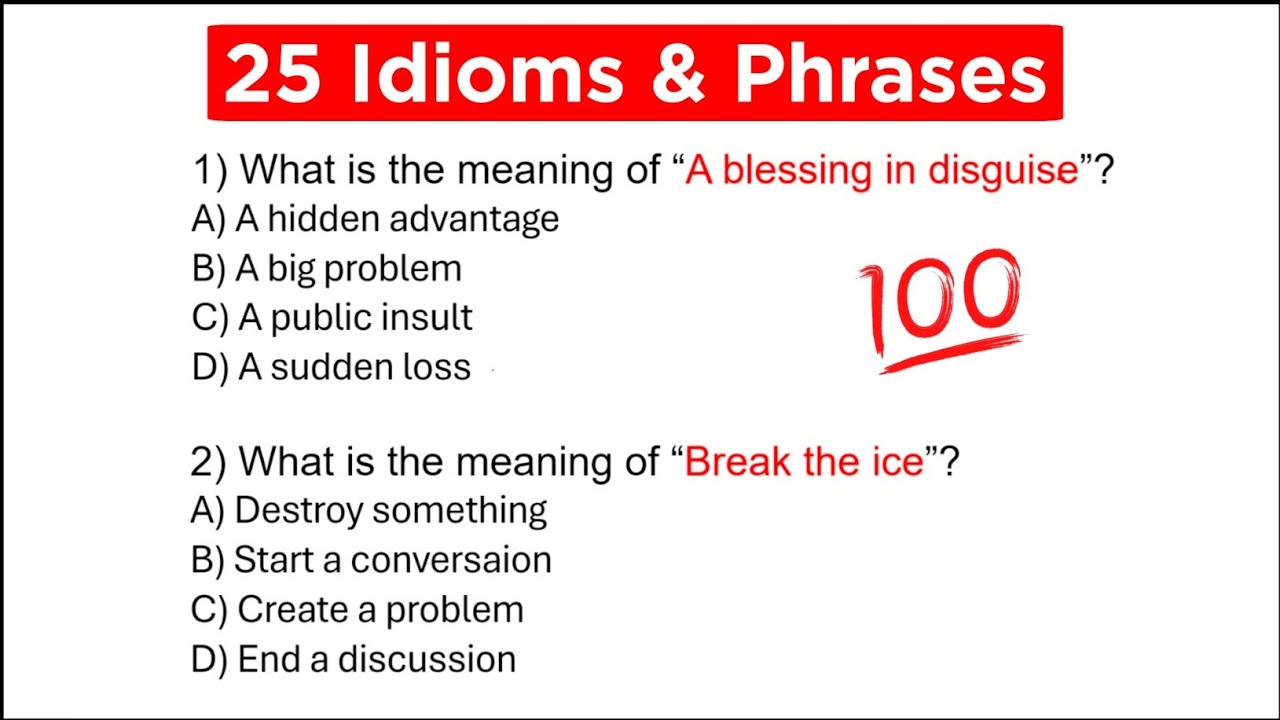 25 Idioms & Phrases

1) What is the meaning of “A blessing in disguise”?
A) A hidden advantage
B) A big problem
C) A public insult
D) A sudden loss

100

2) What is the meaning of “Break the ice”?
A) Destroy something
B) Start a conversaion
C) Create a problem
D) End a discussion